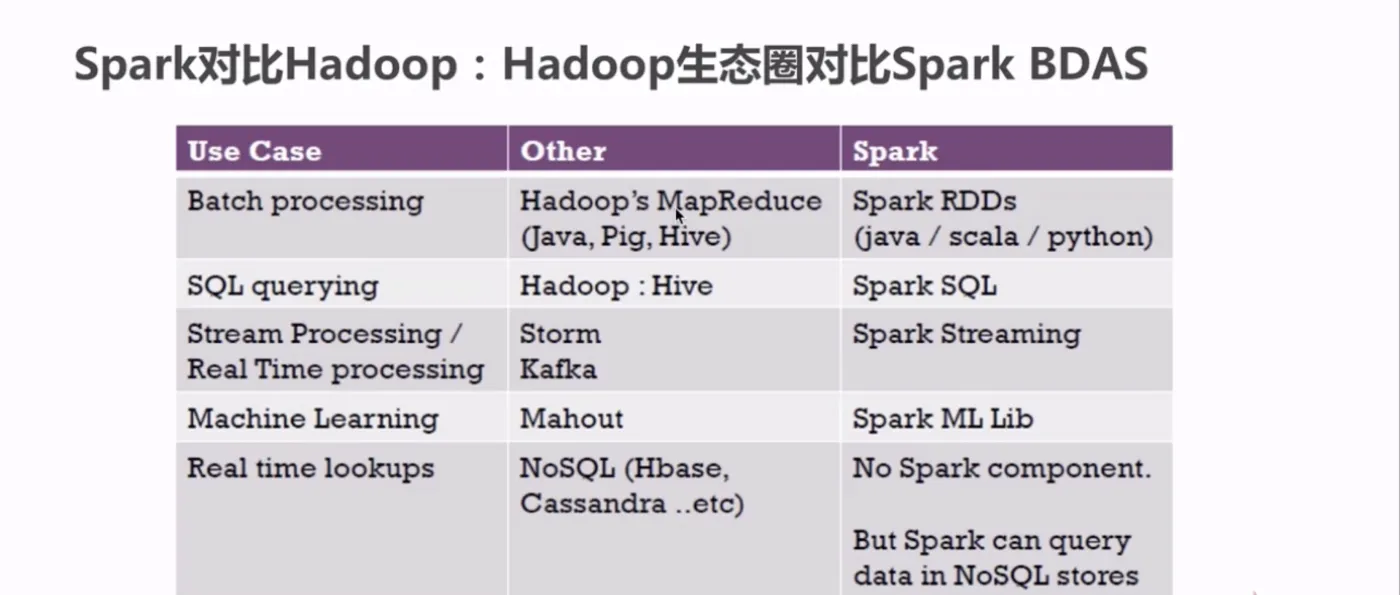 Spark对比Hadoop：Hadoop生态圈对比Spark BDAS

| Use Case | Other | Spark |
|---|---|---|
| Batch processing | Hadoop's MapReduce (Java, Pig, Hive) | Spark RDDs (java / scala / python) |
| SQL querying | Hadoop : Hive | Spark SQL |
| Stream Processing / Real Time processing | Storm Kafka | Spark Streaming |
| Machine Learning | Mahout | Spark ML Lib |
| Real time lookups | NoSQL (Hbase, Cassandra ..etc) | No Spark component. But Spark can query data in NoSQL stores |